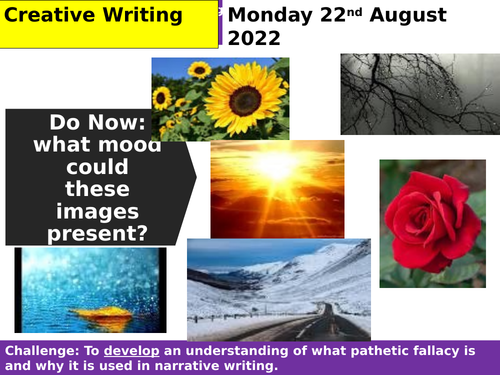 Creative Writing

Monday 22nd August 2022

Do Now: what mood could these images present?

Challenge: To develop an understanding of what pathetic fallacy is and why it is used in narrative writing.